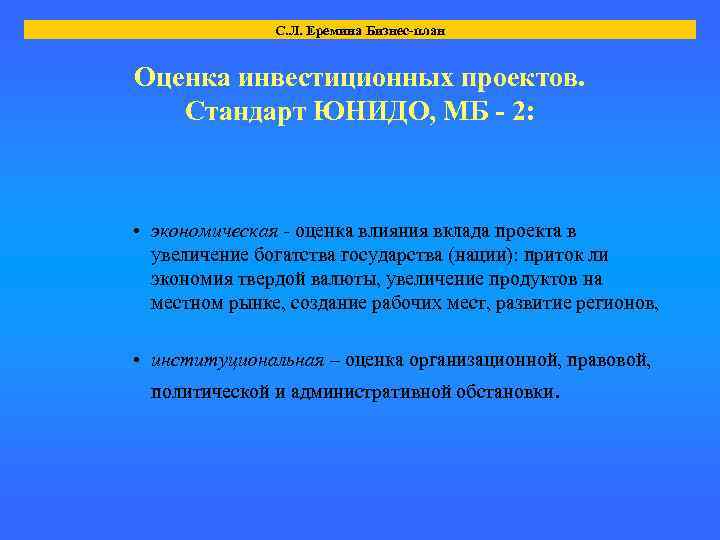 С.Л. Еремина Бизнес-план

Оценка инвестиционных проектов. Стандарт ЮНИДО, МБ - 2:

• экономическая - оценка влияния вклада проекта в увеличение богатства государства (нации): приток ли экономия твердой валюты, увеличение продуктов на местном рынке, создание рабочих мест, развитие регионов,

• институциональная – оценка организационной, правовой, политической и административной обстановки.